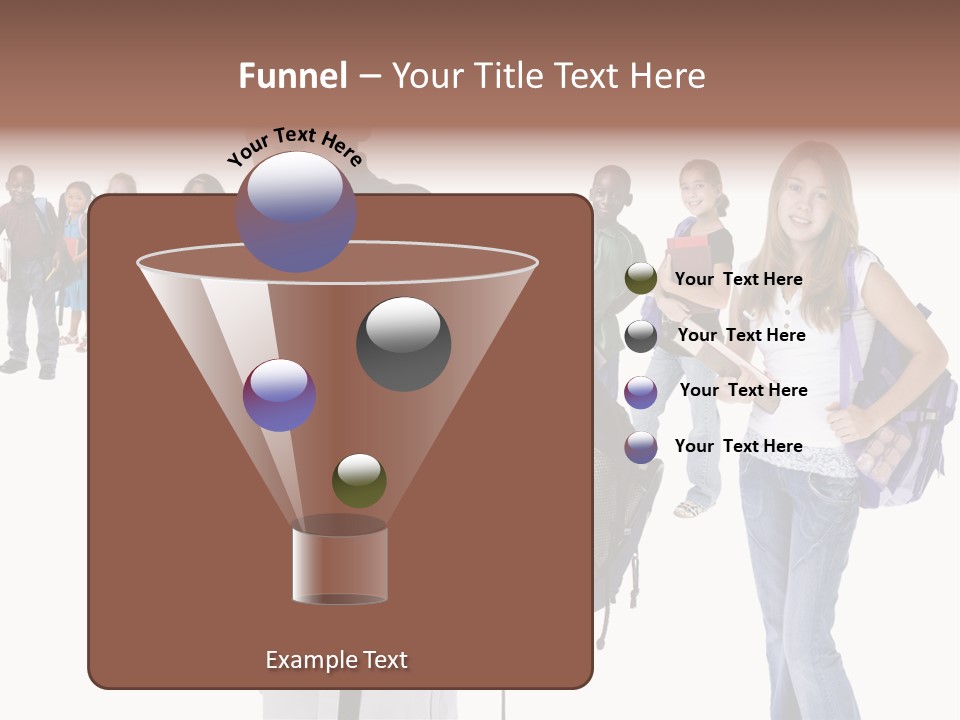 Funnel – Your Title Text Here

Your Text Here

Your Text Here

Your Text Here

Your Text Here

Your Text Here

Example Text